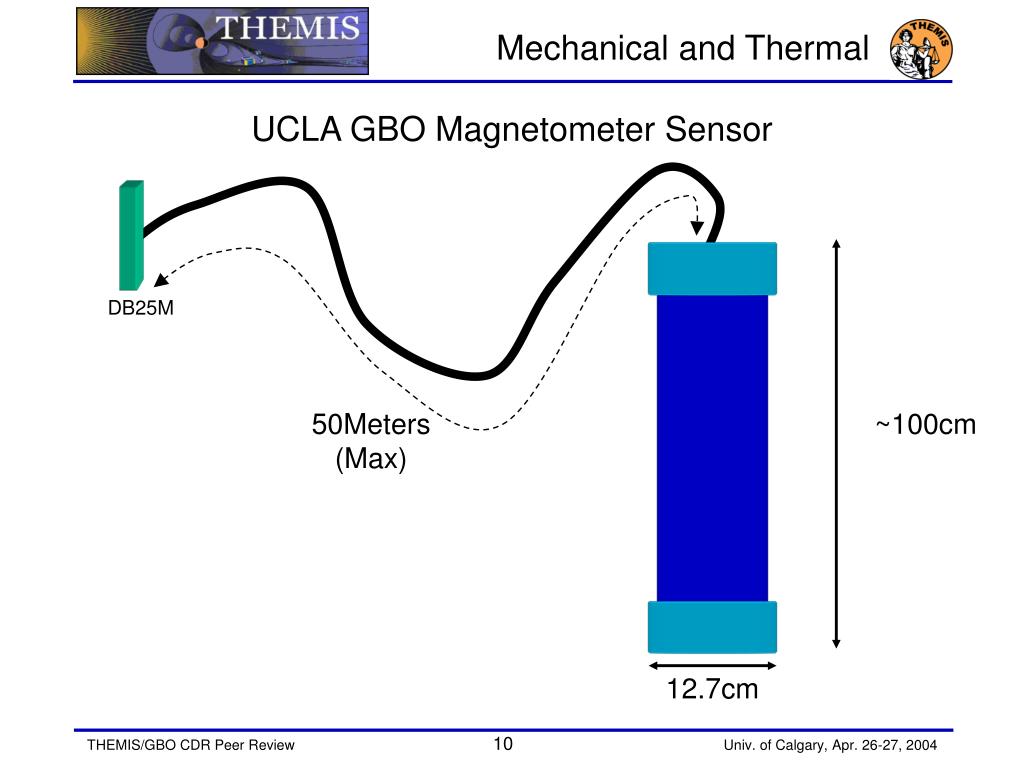 THEMIS

Mechanical and Thermal

THEMIS

UCLA GBO Magnetometer Sensor

DB25M

50Meters
(Max)

~100cm

12.7cm

THEMIS/GBO CDR Peer Review

10

Univ. of Calgary, Apr. 26-27, 2004